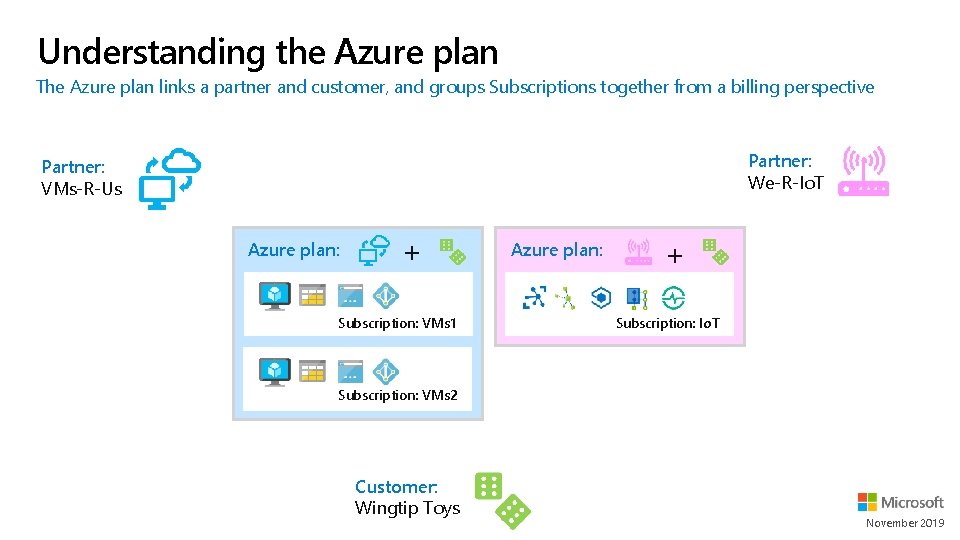 Understanding the Azure plan

The Azure plan links a partner and customer, and groups Subscriptions together from a billing perspective

Partner:
VMs-R-Us

Partner:
We-R-IoT

Azure plan: +

Subscription: VMs1

Subscription: VMs2

Azure plan: +

Subscription: IoT

Customer:
Wingtip Toys

Microsoft
November 2019